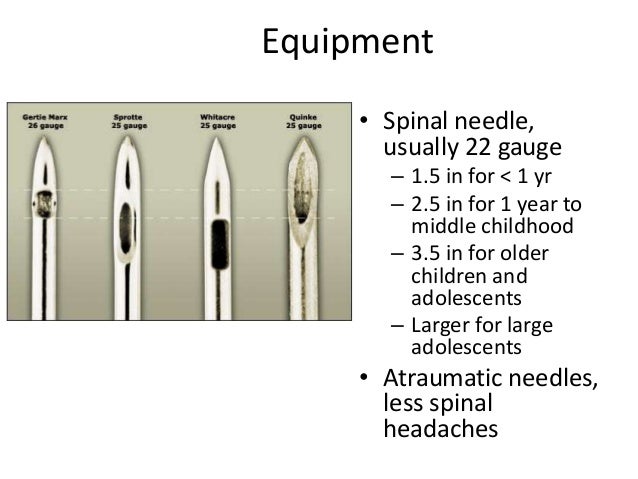 Equipment

Gertie Marx
26 gauge

Sprotte
25 gauge

Whitacre
25 gauge

Quinke
25 gauge

• Spinal needle, usually 22 gauge
– 1.5 in for < 1 yr
– 2.5 in for 1 year to middle childhood
– 3.5 in for older children and adolescents
– Larger for large adolescents
• Atraumatic needles, less spinal headaches